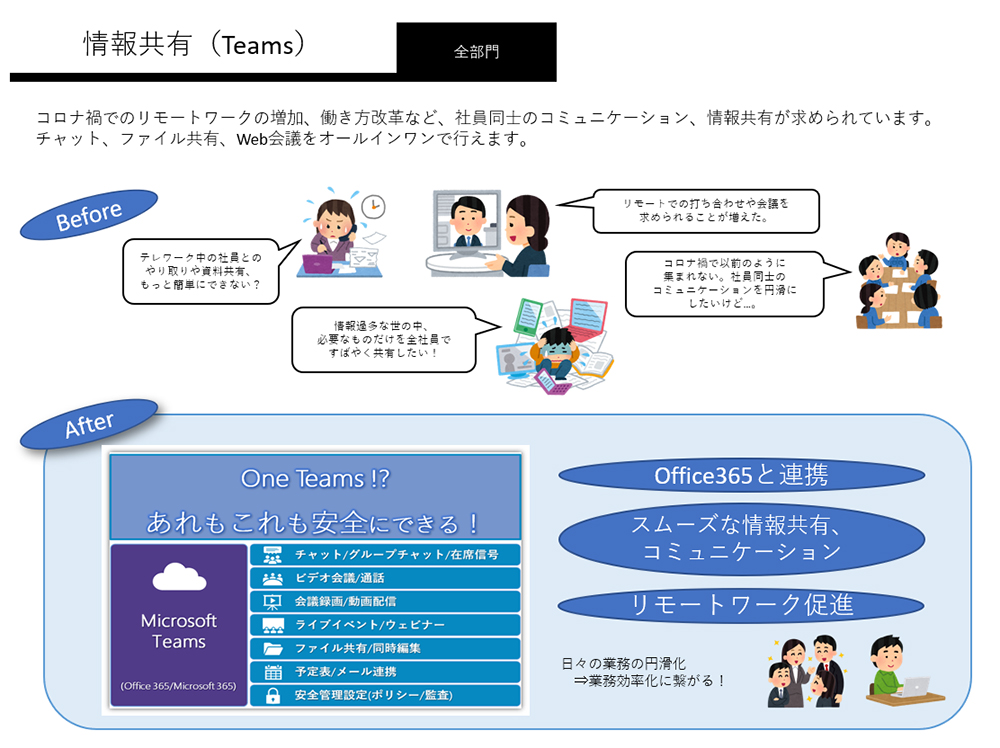 情報共有（Teams）

全部門

コロナ禍でのリモートワークの増加、働き方改革など、社員同士のコミュニケーション、情報共有が求められています。
チャット、ファイル共有、Web会議をオールインワンで行えます。

Before

テレワーク中の社員とのやり取りや資料共有、もっと簡単にできない？

リモートでの打ち合わせや会議を求められることが増えた。

コロナ禍で以前のように集まれない。社員同士のコミュニケーションを円滑にしたいけど…。

情報過多な世の中、必要なものだけを全社員ですばやく共有したい！

After

One Teams !?
あれもこれも安全にできる！

Microsoft Teams

(Office 365/Microsoft 365)

チャット/グループチャット/在席信号
ビデオ会議/通話
会議録画/動画配信
ライブイベント/ウェビナー
ファイル共有/同時編集
予定表/メール連携
安全管理設定(ポリシー/監査)

Office365と連携

スムーズな情報共有、コミュニケーション

リモートワーク促進

日々の業務の円滑化
⇒業務効率化に繋がる！